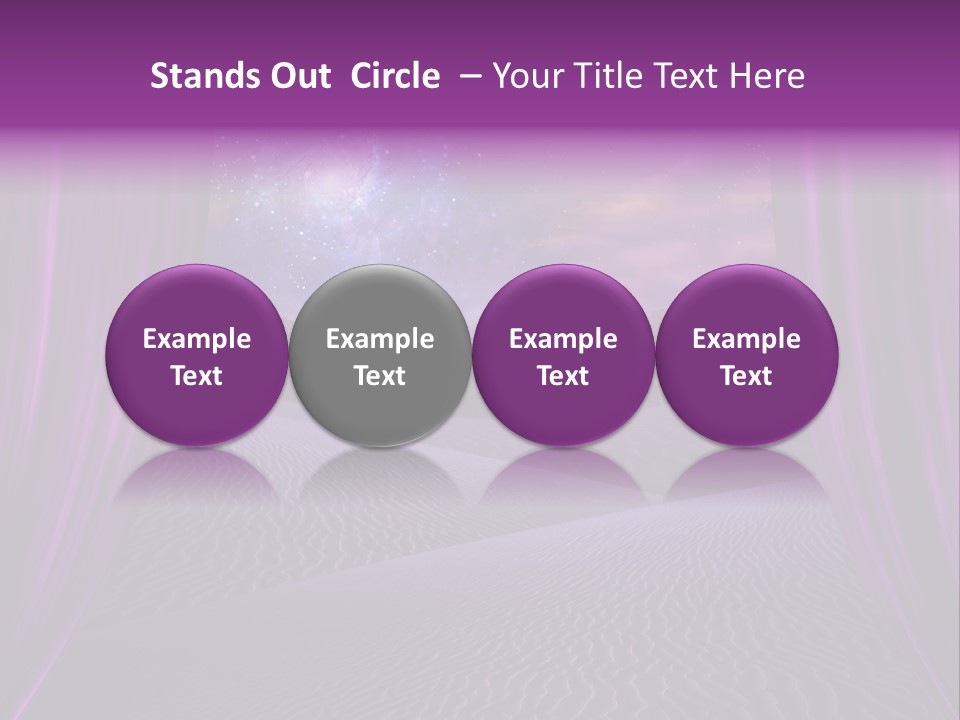 Stands Out Circle – Your Title Text Here

Example Text

Example Text

Example Text

Example Text